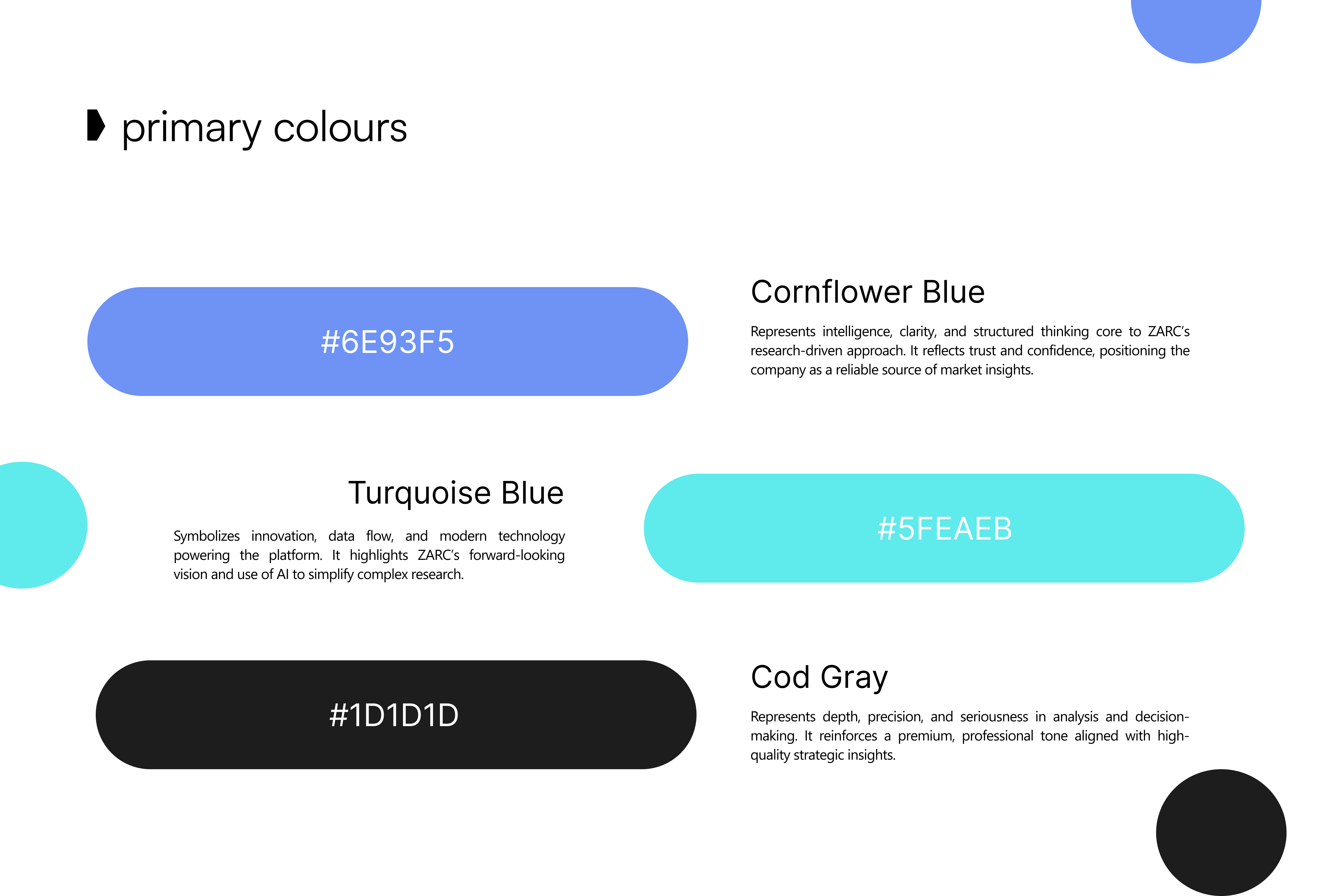 primary colours

#6E93F5

Cornflower Blue

Represents intelligence, clarity, and structured thinking core to ZARC's research-driven approach. It reflects trust and confidence, positioning the company as a reliable source of market insights.

Turquoise Blue

Symbolizes innovation, data flow, and modern technology powering the platform. It highlights ZARC's forward-looking vision and use of AI to simplify complex research.

#5FEAEB

#1D1D1D

Cod Gray

Represents depth, precision, and seriousness in analysis and decision-making. It reinforces a premium, professional tone aligned with high-quality strategic insights.